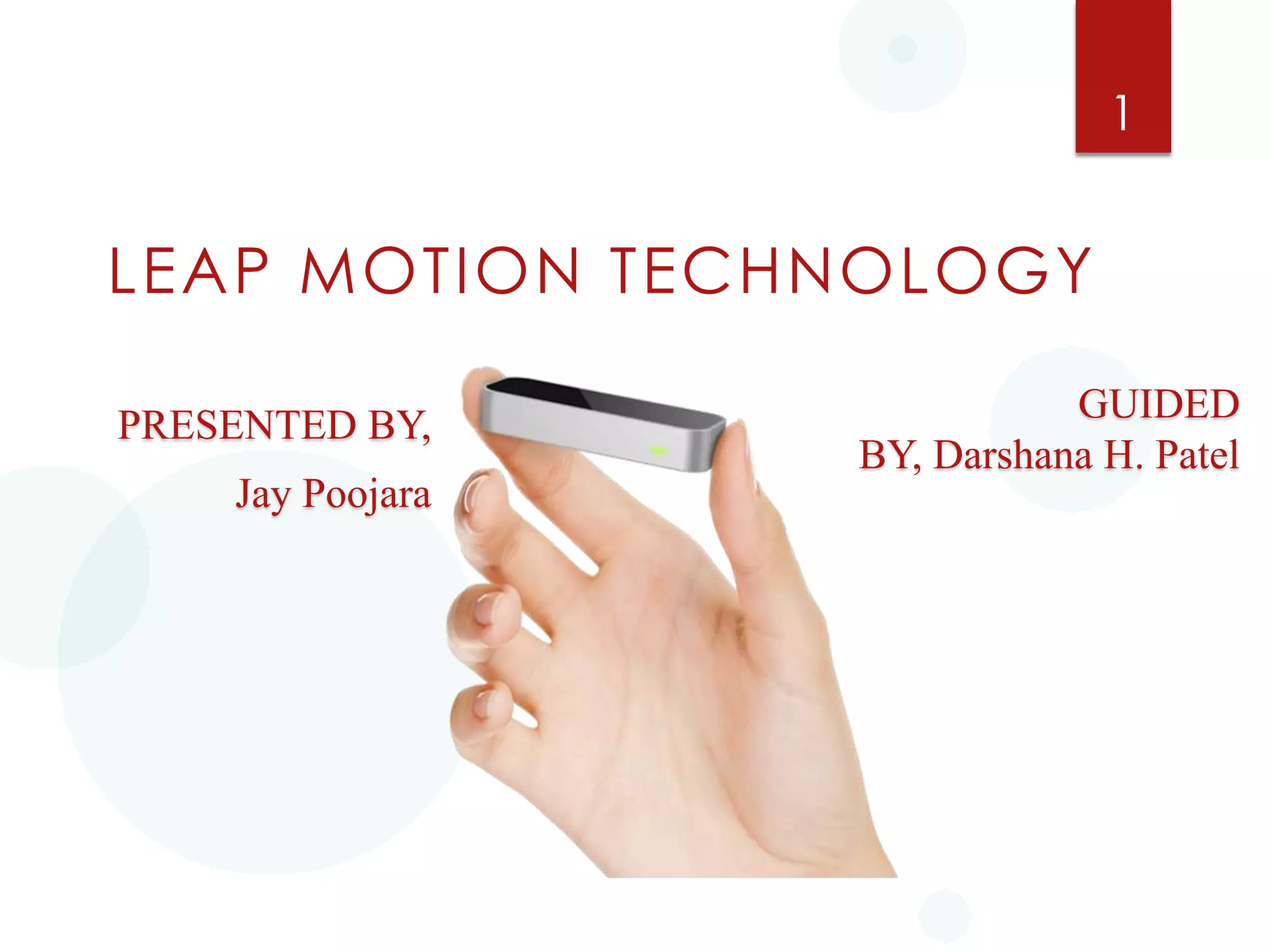 1

LEAP MOTION TECHNOLOGY

PRESENTED BY,
Jay Poojara

GUIDED
BY, Darshana H. Patel